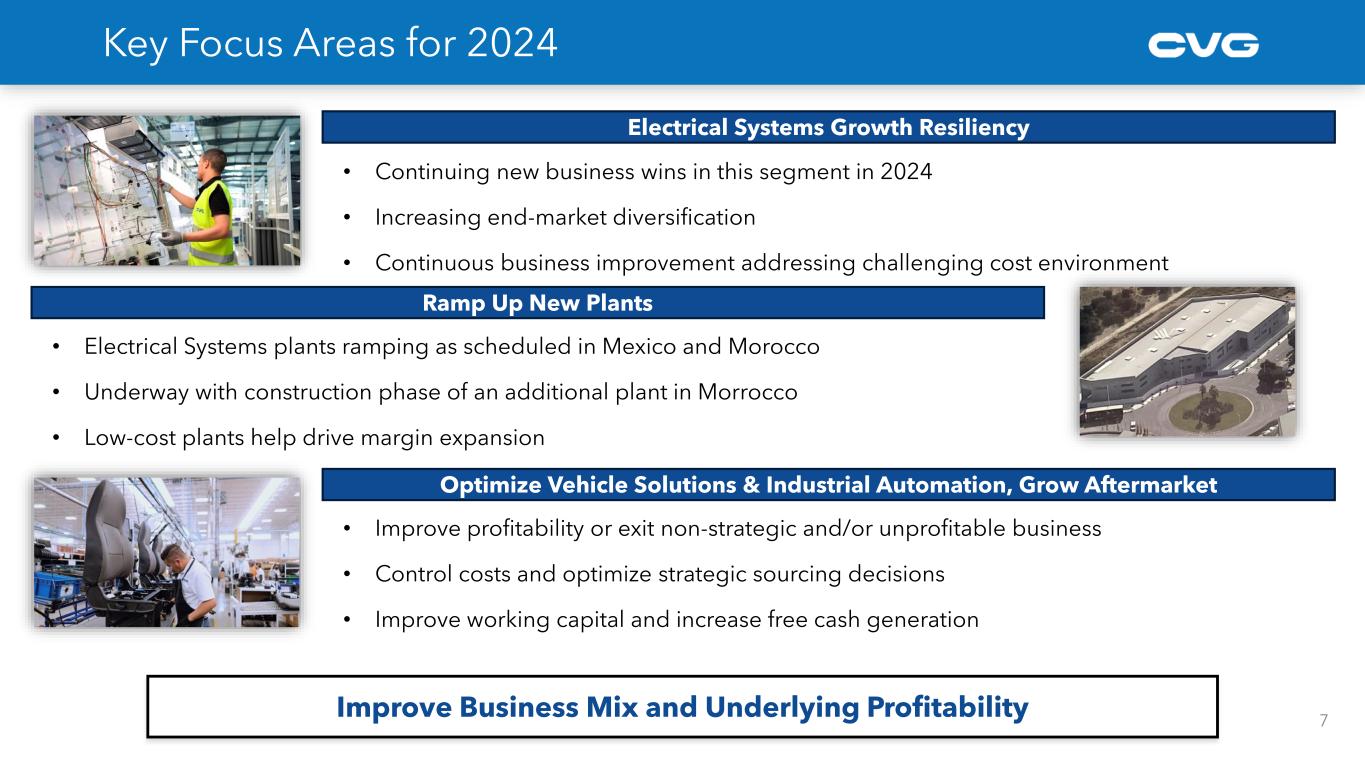 Key Focus Areas for 2024

CVG

Electrical Systems Growth Resiliency

• Continuing new business wins in this segment in 2024
• Increasing end-market diversification
• Continuous business improvement addressing challenging cost environment

Ramp Up New Plants

• Electrical Systems plants ramping as scheduled in Mexico and Morocco
• Underway with construction phase of an additional plant in Morrocco
• Low-cost plants help drive margin expansion

Optimize Vehicle Solutions & Industrial Automation, Grow Aftermarket

• Improve profitability or exit non-strategic and/or unprofitable business
• Control costs and optimize strategic sourcing decisions
• Improve working capital and increase free cash generation

Improve Business Mix and Underlying Profitability

7